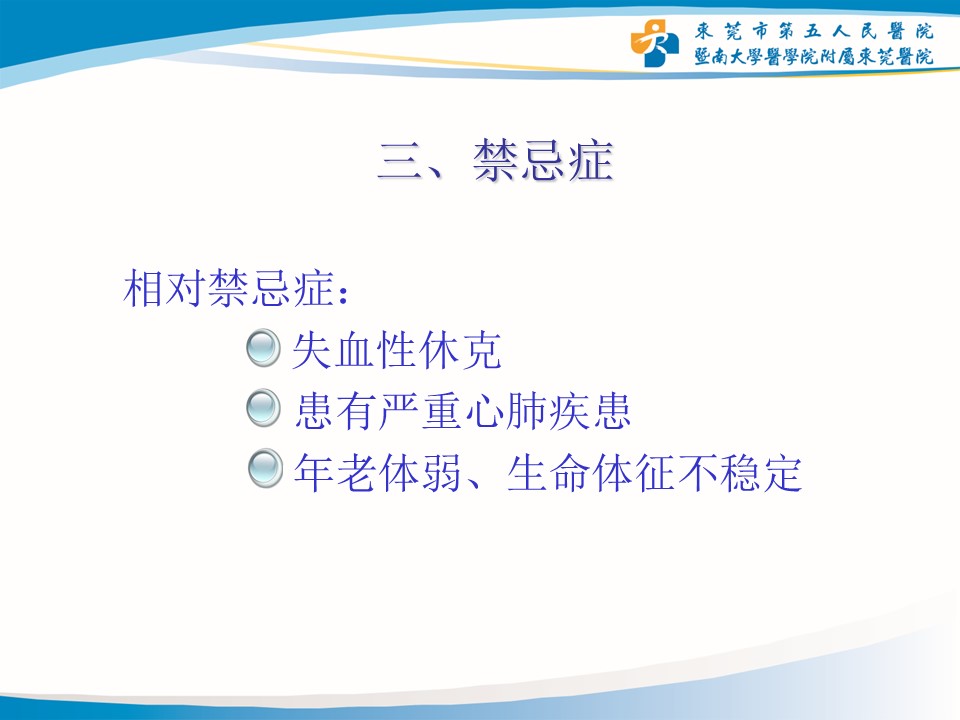 東莞市第五人民醫院
暨南大學醫學院附屬東莞醫院

三、禁忌症

相对禁忌症：

失血性休克

患有严重心肺疾患

年老体弱、生命体征不稳定